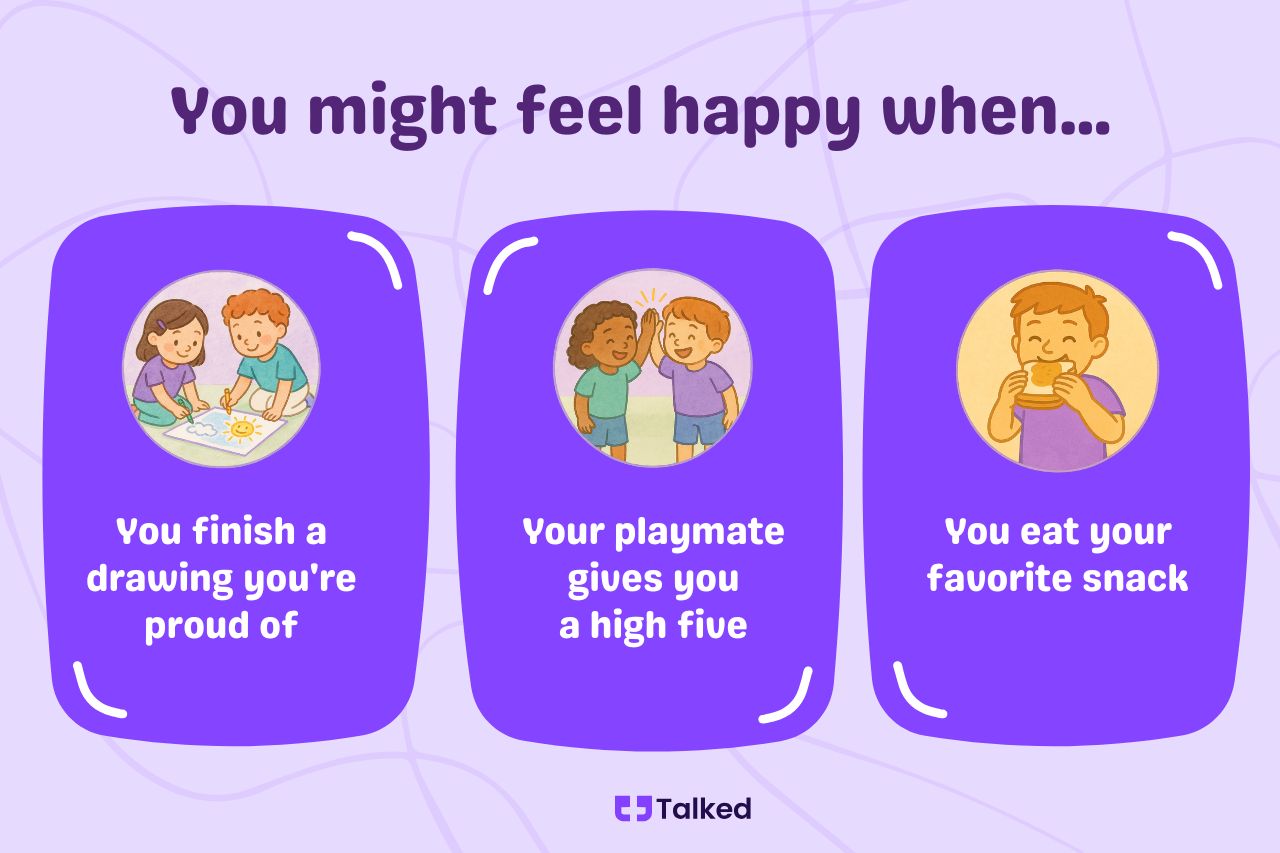 You might feel happy when...

You finish a drawing you're proud of

Your playmate gives you a high five

You eat your favorite snack

Talked